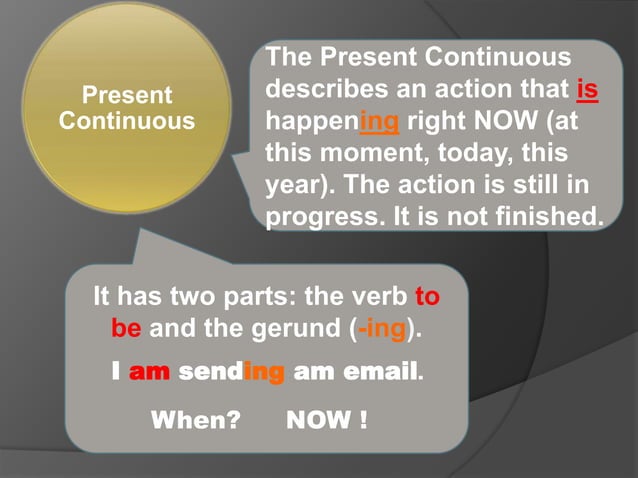 Present Continuous

The Present Continuous describes an action that is happening right NOW (at this moment, today, this year). The action is still in progress. It is not finished.

It has two parts: the verb to be and the gerund (-ing).

I am sending am email.

When? NOW !